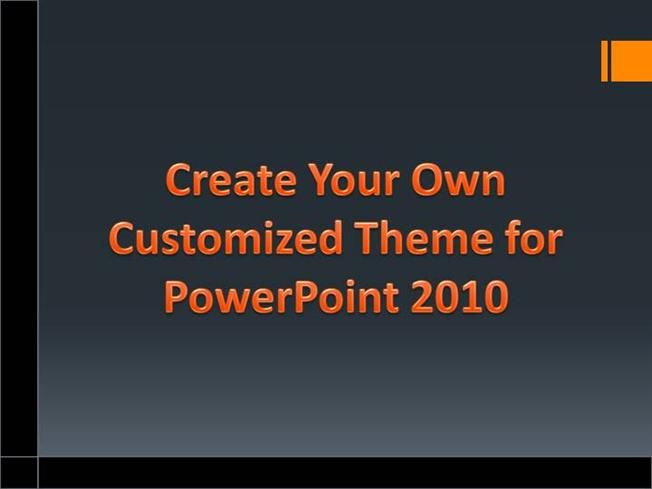 Create Your Own Customized Theme for PowerPoint 2010